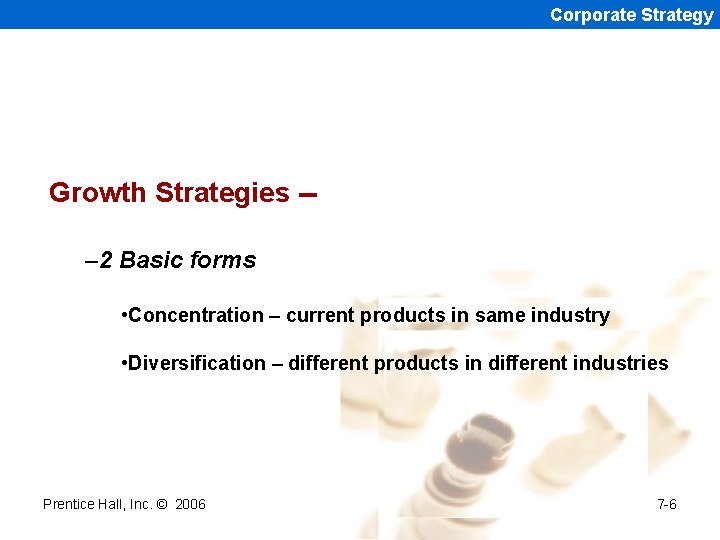 Corporate Strategy

Growth Strategies –

–2 Basic forms

•Concentration – current products in same industry

•Diversification – different products in different industries

Prentice Hall, Inc. © 2006

7-6